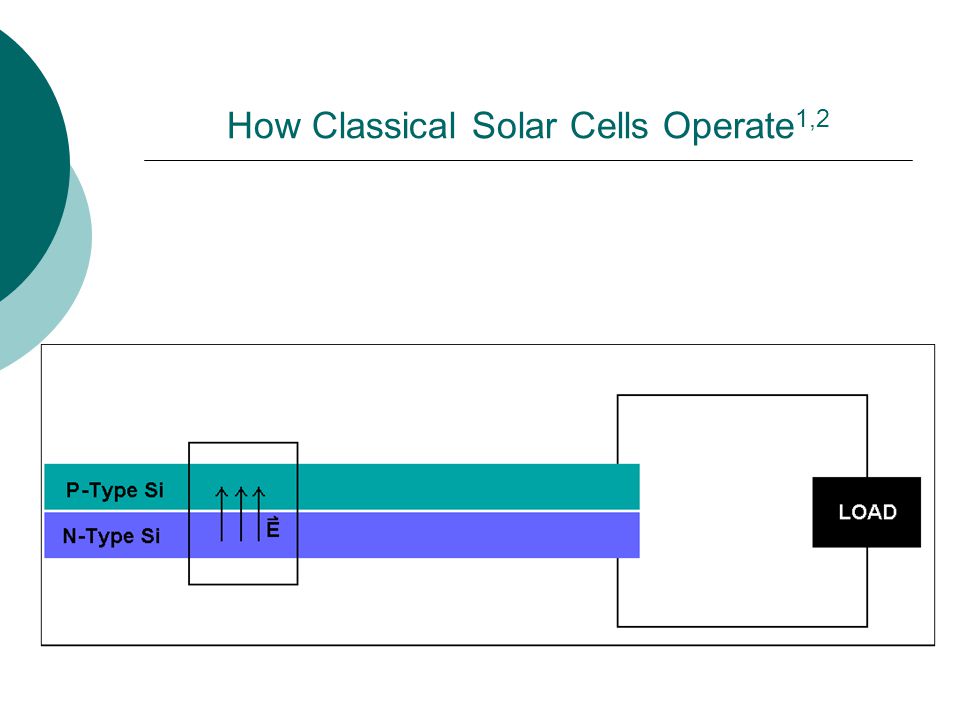 How Classical Solar Cells Operate$^{1,2}$

P-Type Si

N-Type Si

$\vec{E}$

LOAD